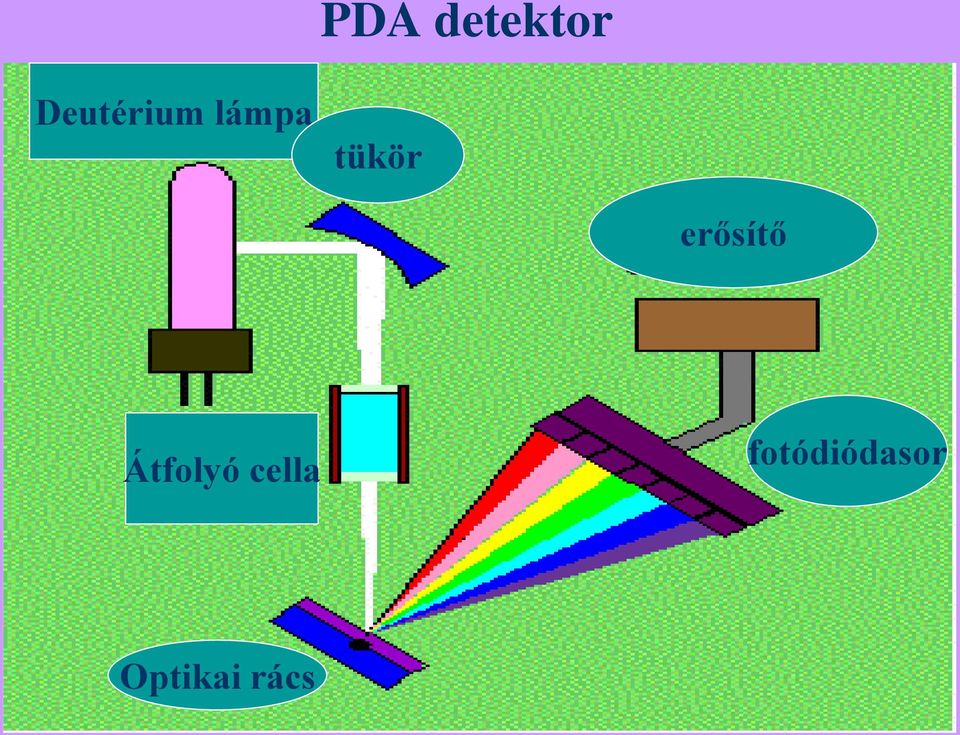 PDA detektor

Deutérium lámpa

tükör

erősítő

Átfolyó cella

fotódiódasor

Optikai rács